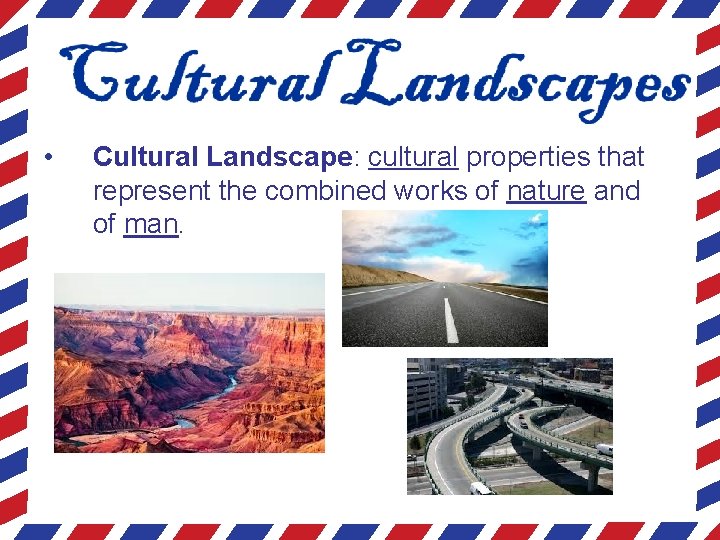 Cultural Landscapes

• Cultural Landscape: cultural properties that represent the combined works of nature and of man.